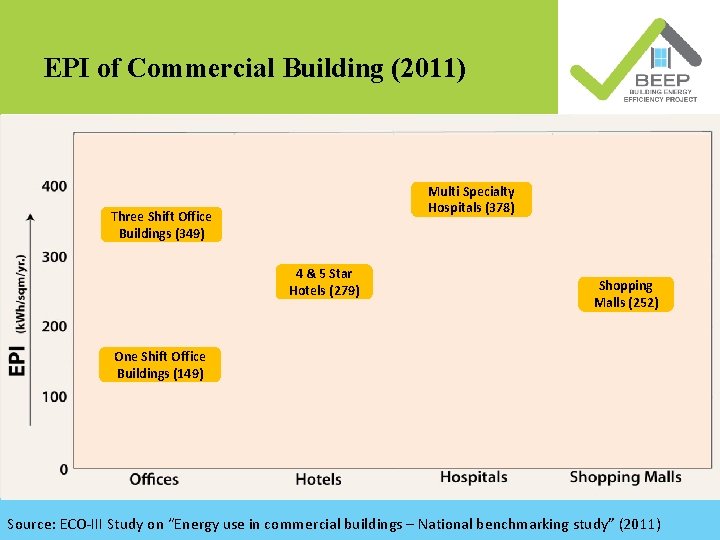 EPI of Commercial Building (2011)

BEEP
BUILDING ENERGY EFFICIENCY PROJECT

EPI (kWh/sqm/yr.)

400
300
200
100
0

Three Shift Office Buildings (349)

One Shift Office Buildings (149)

4 & 5 Star Hotels (279)

Multi Specialty Hospitals (378)

Shopping Malls (252)

Offices
Hotels
Hospitals
Shopping Malls

Source: ECO-III Study on "Energy use in commercial buildings – National benchmarking study" (2011)